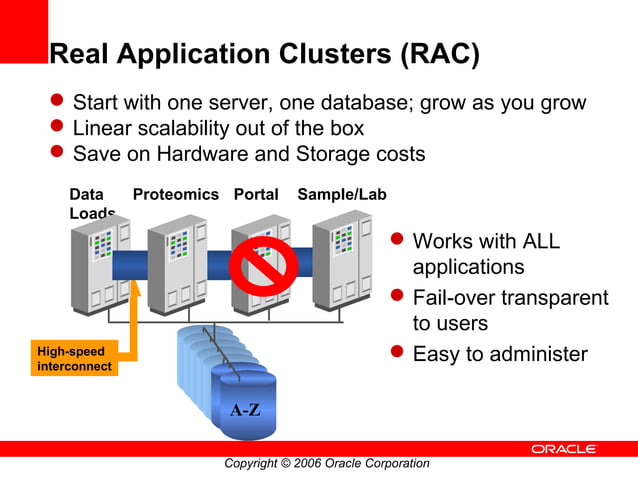 Real Application Clusters (RAC)

- Start with one server, one database; grow as you grow
- Linear scalability out of the box
- Save on Hardware and Storage costs

Data Loads
Proteomics
Portal
Sample/Lab

High-speed interconnect

A-Z

- Works with ALL applications
- Fail-over transparent to users
- Easy to administer

ORACLE

Copyright © 2006 Oracle Corporation